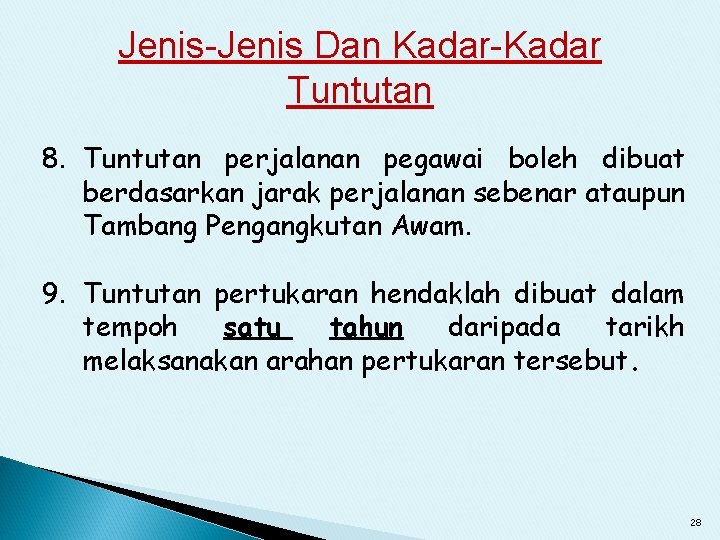 Jenis-Jenis Dan Kadar-Kadar Tuntutan

8. Tuntutan perjalanan pegawai boleh dibuat berdasarkan jarak perjalanan sebenar ataupun Tambang Pengangkutan Awam.

9. Tuntutan pertukaran hendaklah dibuat dalam tempoh satu tahun daripada tarikh melaksanakan arahan pertukaran tersebut.

28